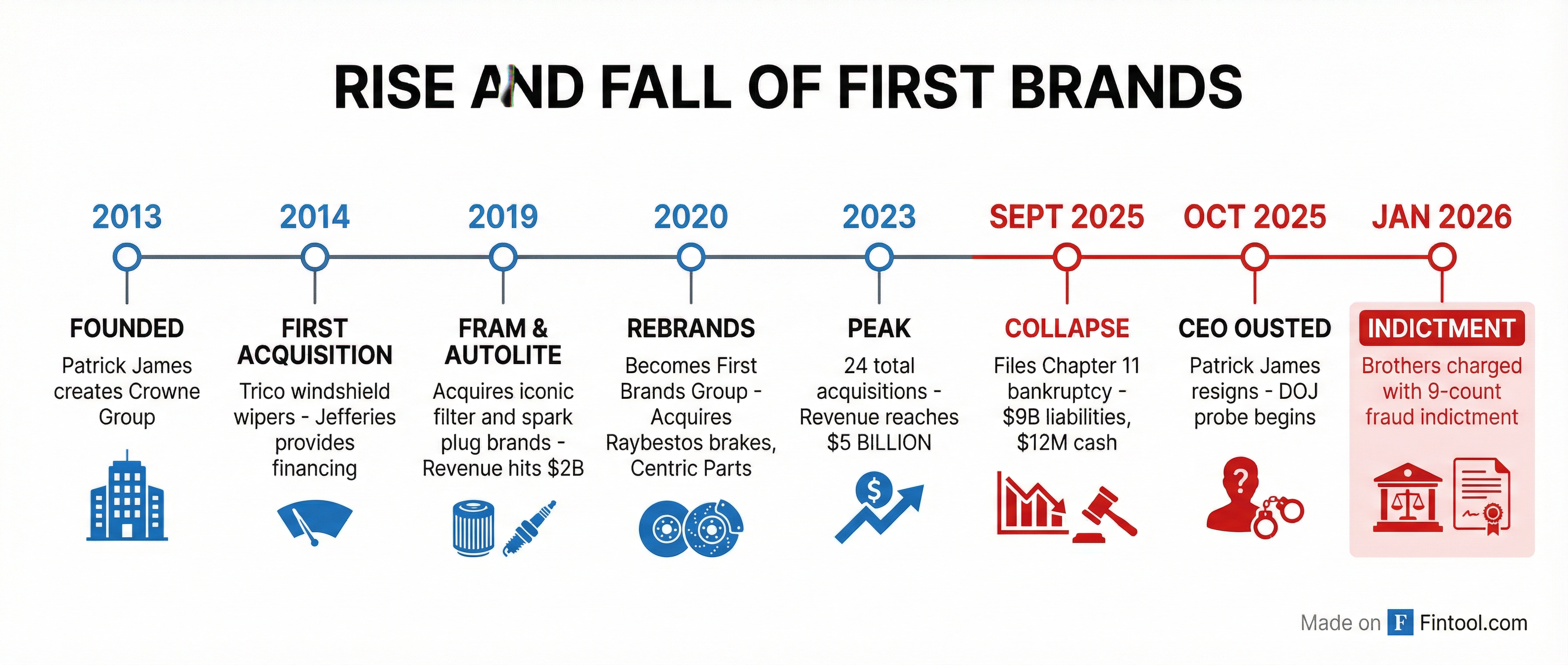 RISE AND FALL OF FIRST BRANDS

2013
FOUNDED
Patrick James creates Crowne Group

2014
FIRST ACQUISITION
Trico windshield wipers - Jefferies provides financing

2019
FRAM & AUTOLITE
Acquires iconic filter and spark plug brands - Revenue hits $2B

2020
REBRANDS
Becomes First Brands Group - Acquires Raybestos brakes, Centric Parts

2023
PEAK
24 total acquisitions - Revenue reaches $5 BILLION

SEPT 2025
COLLAPSE
Files Chapter 11 bankruptcy - $9B liabilities, $12M cash

OCT 2025
CEO OUSTED
Patrick James resigns - DOJ probe begins

JAN 2026
INDICTMENT
Brothers charged with 9-count fraud indictment

Made on F Fintool.com